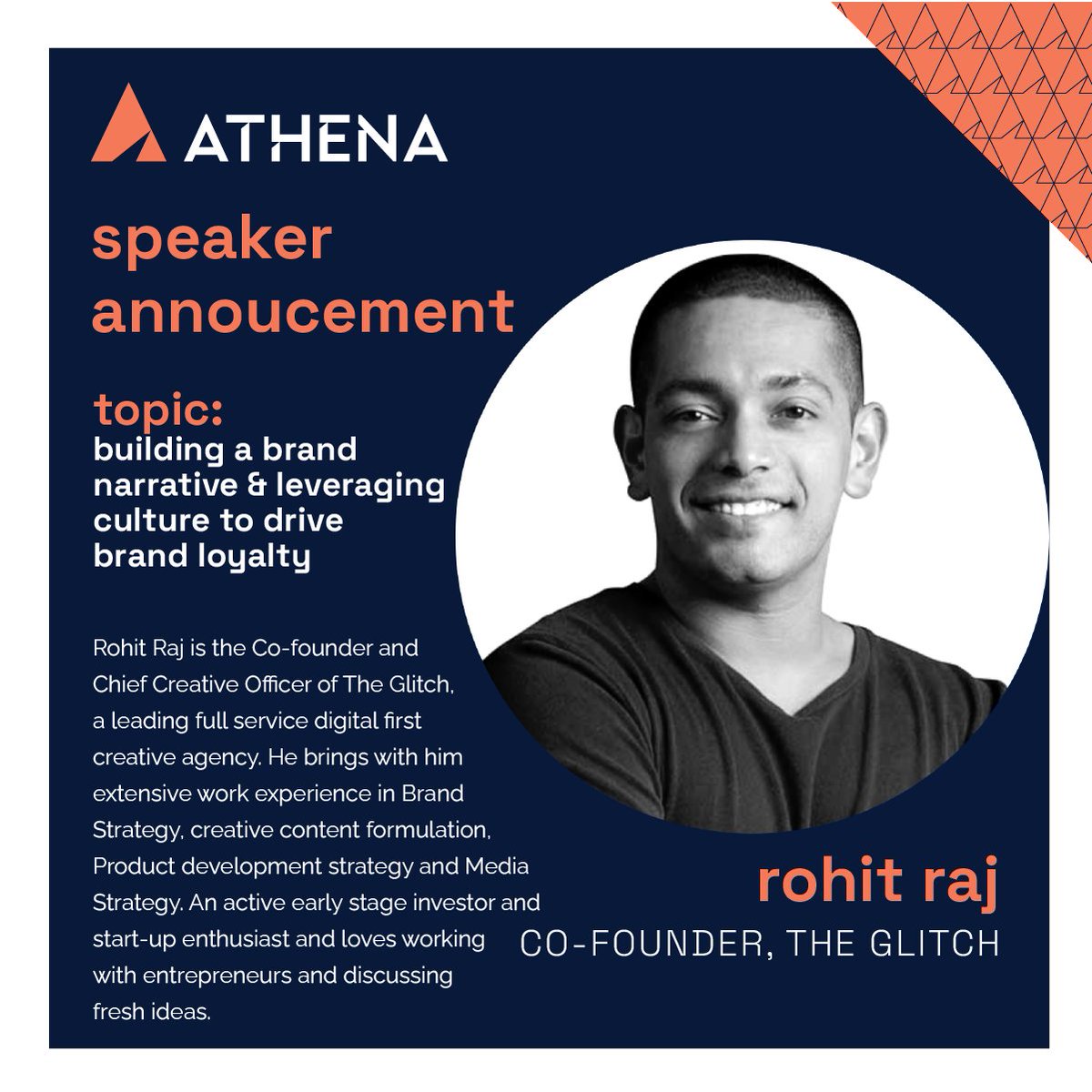 ATHENA

speaker annoucement

topic:
building a brand narrative & leveraging culture to drive brand loyalty

Rohit Raj is the Co-founder and Chief Creative Officer of The Glitch, a leading full service digital first creative agency. He brings with him extensive work experience in Brand Strategy, creative content formulation, Product development strategy and Media Strategy. An active early stage investor and start-up enthusiast and loves working with entrepreneurs and discussing fresh ideas.

rohit raj
CO-FOUNDER, THE GLITCH